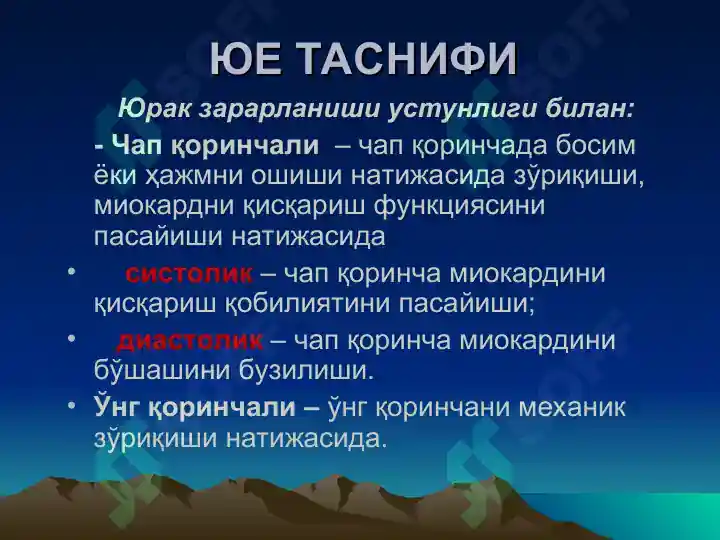 ЮЕ ТАСНИФИ

Юрак зарарланиши устунлиги билан:

- Чап қоринчали – чап қоринчада босим ёки ҳажмни ошиши натижасида зўриқиши, миокардни қисқариш функциясини пасайиши натижасида

• систолик – чап қоринча миокардини қисқариш қобилиятини пасайиши;

• диастолик – чап қоринча миокардини бўшашини бузилиши.

• Ўнг қоринчали – ўнг қоринчани механик зўриқиши натижасида.